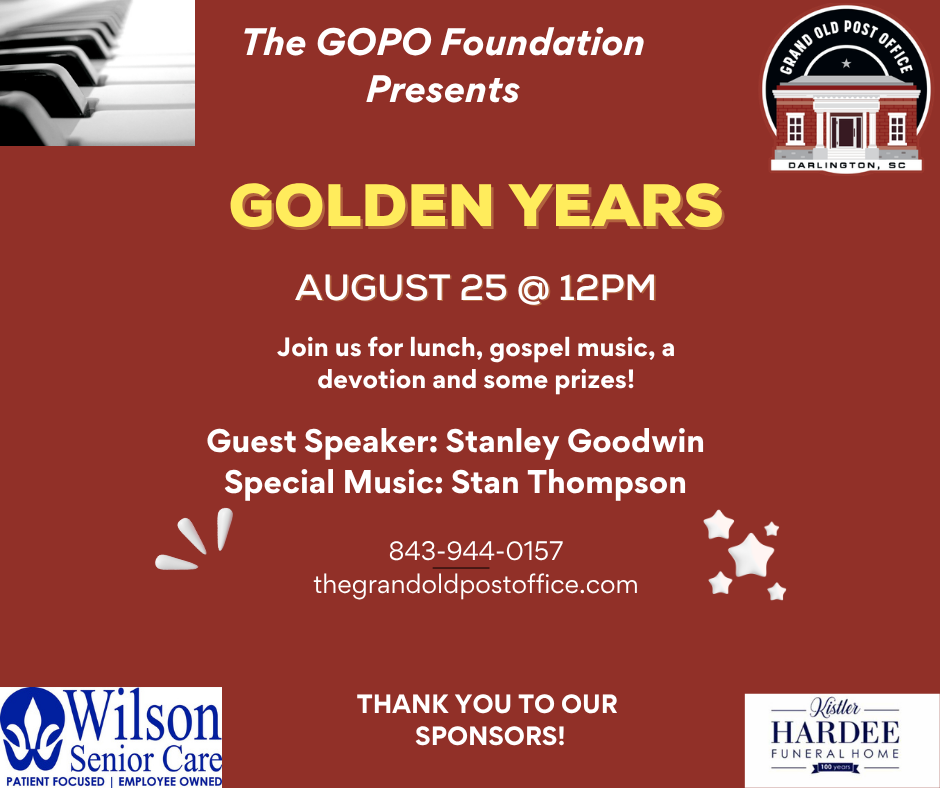 The GOPO Foundation Presents

GRAND OLD POST OFFICE
DARLINGTON, SC

GOLDEN YEARS

AUGUST 25 @ 12PM

Join us for lunch, gospel music, a devotion and some prizes!

Guest Speaker: Stanley Goodwin
Special Music: Stan Thompson

843-944-0157
thegrandoldpostoffice.com

Wilson Senior Care
PATIENT FOCUSED | EMPLOYEE OWNED

THANK YOU TO OUR SPONSORS!

Kistler
HARDEE
FUNERAL HOME
100 years